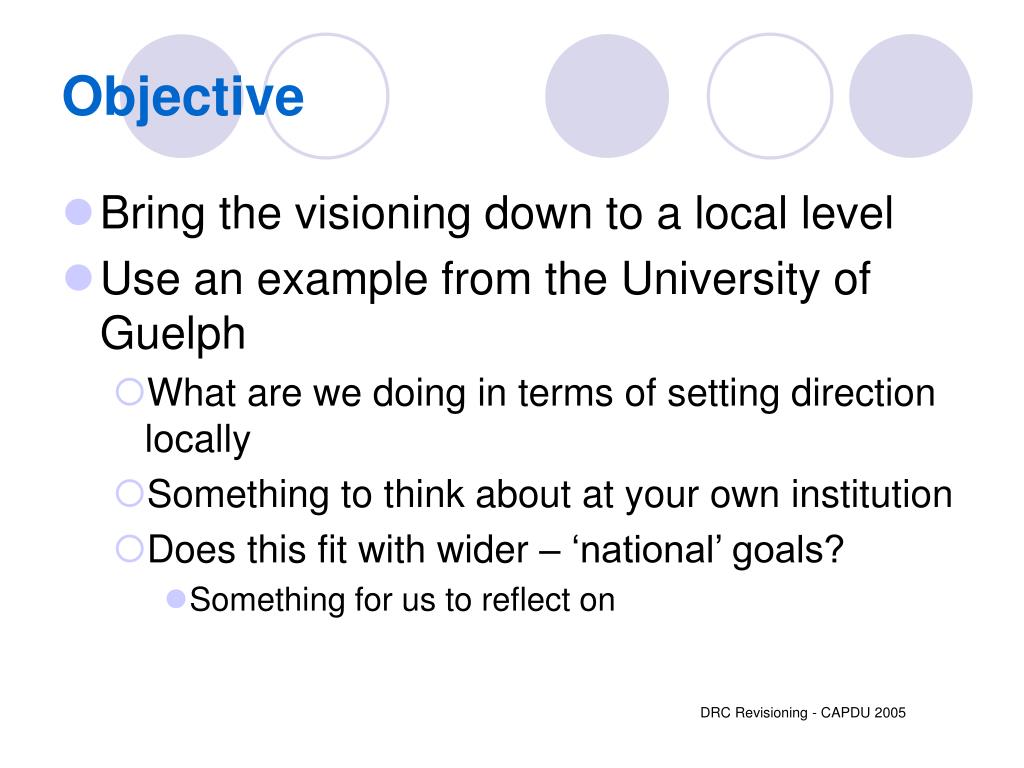 Objective

Bring the visioning down to a local level

Use an example from the University of Guelph

What are we doing in terms of setting direction locally

Something to think about at your own institution

Does this fit with wider – ‘national’ goals?

Something for us to reflect on

DRC Revisioning - CAPDU 2005